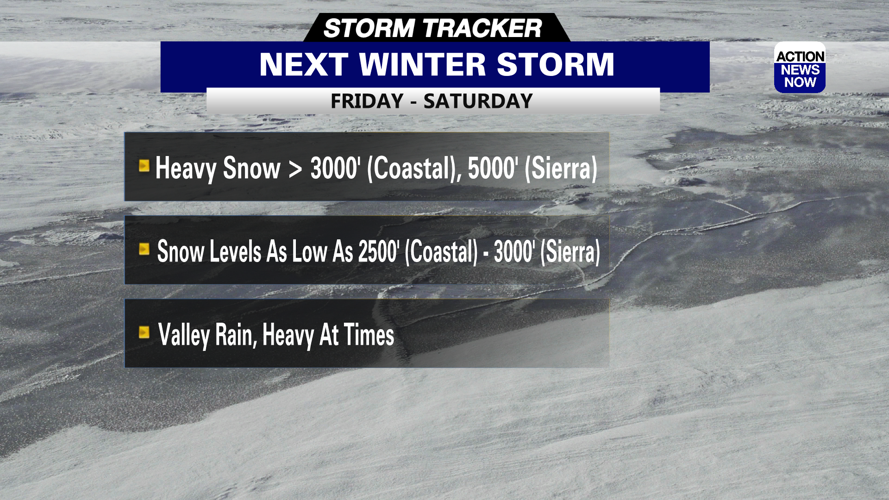 STORM TRACKER

NEXT WINTER STORM

FRIDAY - SATURDAY

ACTION NEWS NOW

Heavy Snow > 3000' (Coastal), 5000' (Sierra)

Snow Levels As Low As 2500' (Coastal) - 3000' (Sierra)

Valley Rain, Heavy At Times